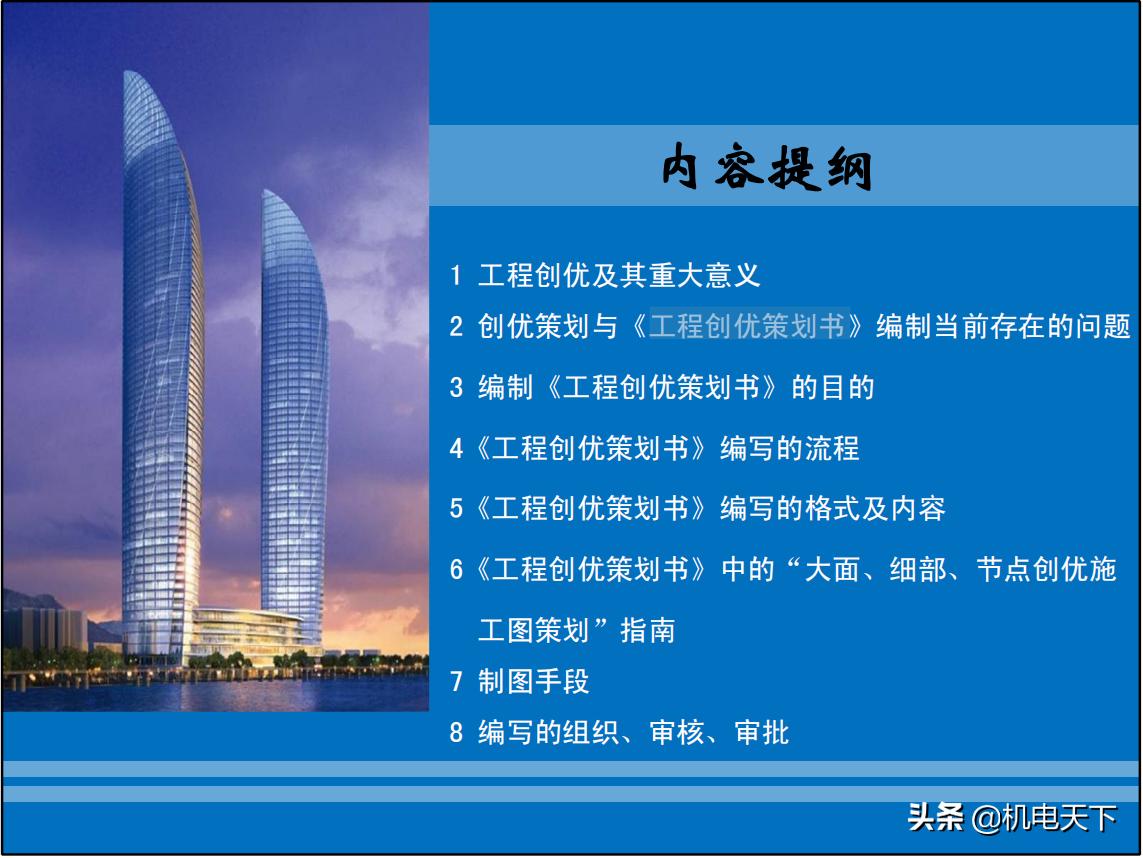 内容提纲

1 工程创优及其重大意义

2 创优策划与《工程创优策划书》编制当前存在的问题

3 编制《工程创优策划书》的目的

4《工程创优策划书》编写的流程

5《工程创优策划书》编写的格式及内容

6《工程创优策划书》中的“大面、细部、节点创优施工图策划”指南

7 制图手段

8 编写的组织、审核、审批

头条 @机电天下